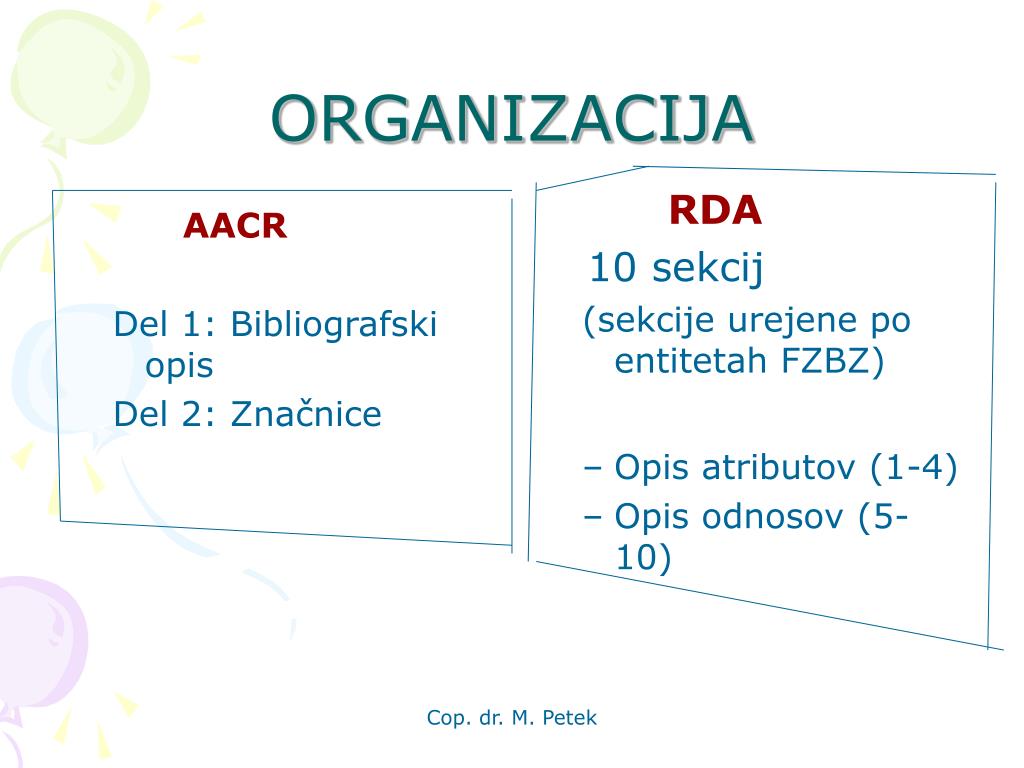 ORGANIZACIJA

AACR

Del 1: Bibliografski opis

Del 2: Značnice

RDA

10 sekcij

(sekcije urejene po entitetah FZBZ)

– Opis atributov (1-4)

– Opis odnosov (5-10)

Cop. dr. M. Petek